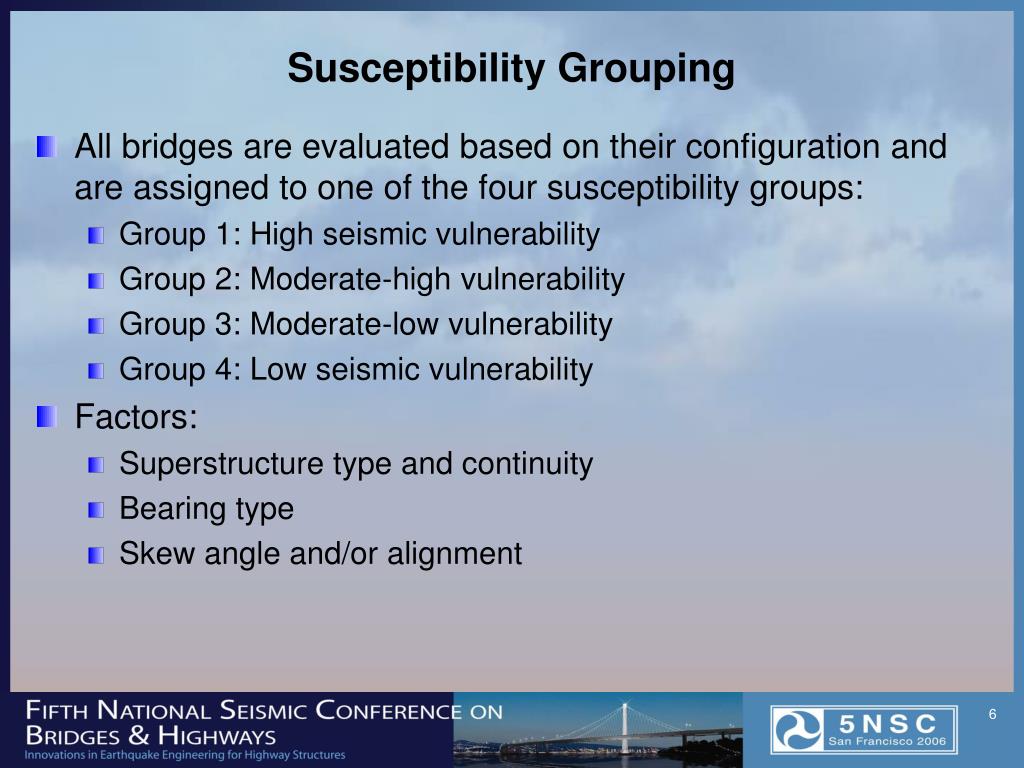 Susceptibility Grouping

All bridges are evaluated based on their configuration and are assigned to one of the four susceptibility groups:

Group 1: High seismic vulnerability

Group 2: Moderate-high vulnerability

Group 3: Moderate-low vulnerability

Group 4: Low seismic vulnerability

Factors:

Superstructure type and continuity

Bearing type

Skew angle and/or alignment

FIFTH NATIONAL SEISMIC CONFERENCE ON BRIDGES & HIGHWAYS
Innovations in Earthquake Engineering for Highway Structures

5NSC
San Francisco 2006

6